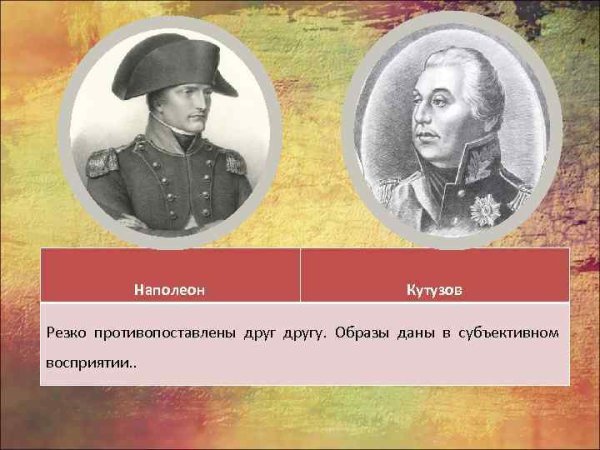 | Наполеон | Кутузов |
|---|---|
| Резко противопоставлены друг другу. Образы даны в субъективном восприятии.. | |